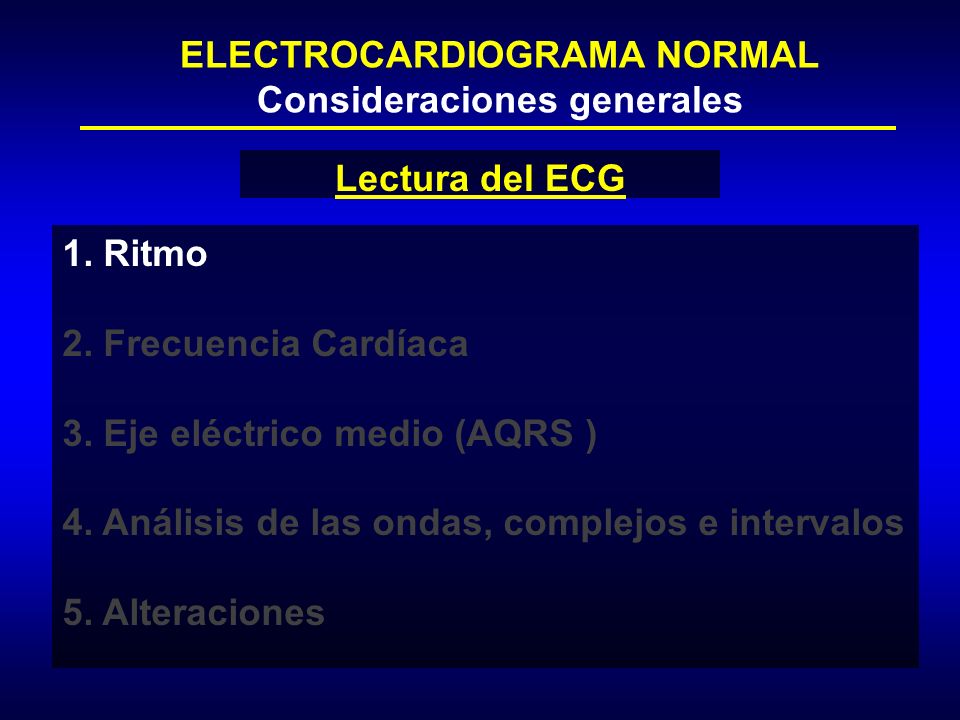 ELECTROCARDIOGRAMA NORMAL
Consideraciones generales

Lectura del ECG

1. Ritmo

2. Frecuencia Cardíaca

3. Eje eléctrico medio (AQRS )

4. Análisis de las ondas, complejos e intervalos

5. Alteraciones